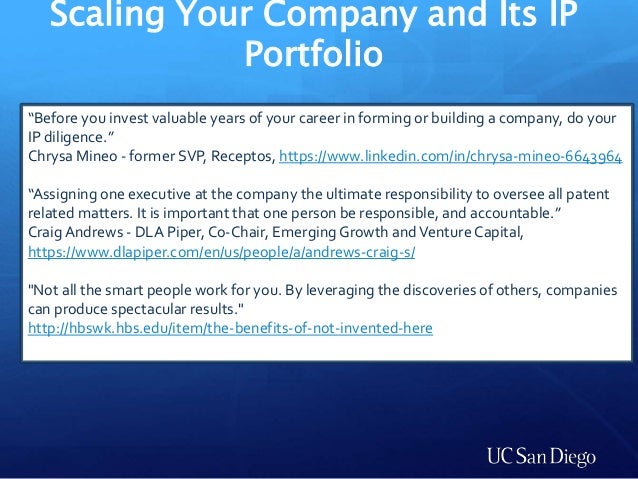 Scaling Your Company and Its IP Portfolio

“Before you invest valuable years of your career in forming or building a company, do your IP diligence.”
Chrysa Mineo - former SVP, Receptos, https://www.linkedin.com/in/chrysa-mineo-6643964

“Assigning one executive at the company the ultimate responsibility to oversee all patent related matters. It is important that one person be responsible, and accountable.”
Craig Andrews - DLA Piper, Co-Chair, Emerging Growth and Venture Capital, https://www.dlapiper.com/en/us/people/a/andrews-craig-s/

"Not all the smart people work for you. By leveraging the discoveries of others, companies can produce spectacular results."
http://hbswk.hbs.edu/item/the-benefits-of-not-invented-here

UC San Diego